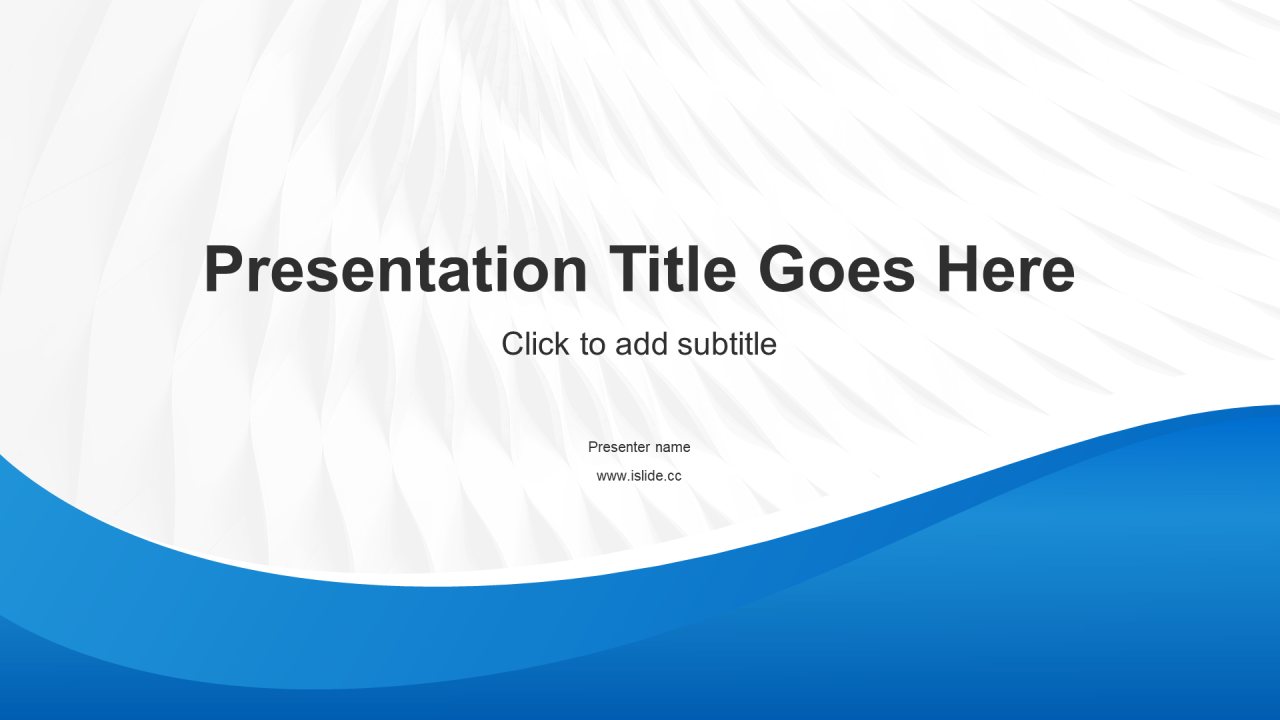 Presentation Title Goes Here

Click to add subtitle

Presenter name

www.islide.cc